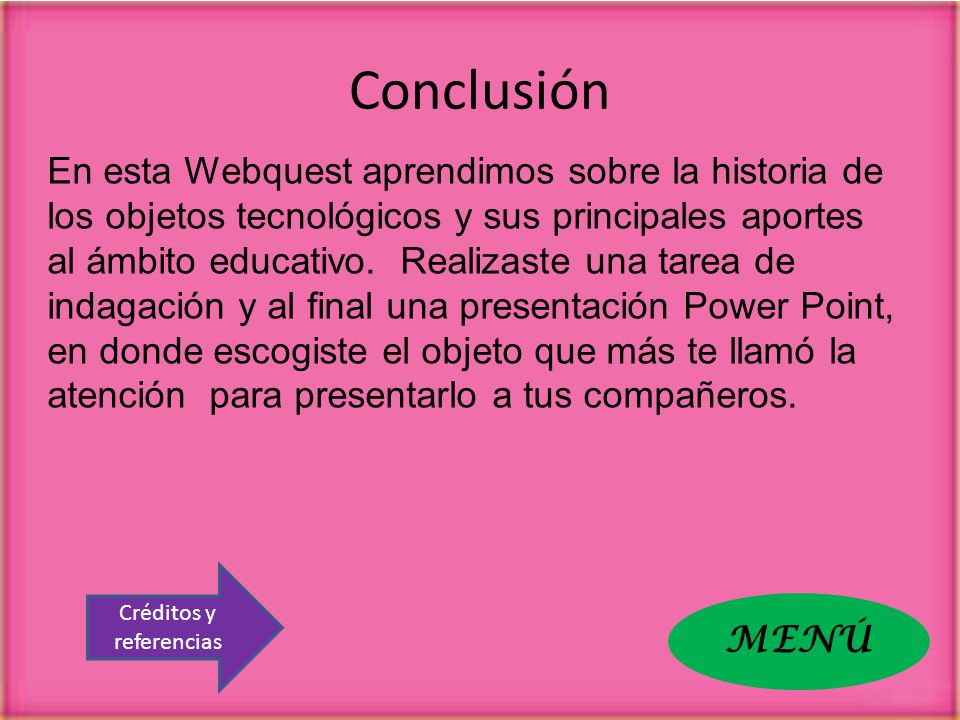 Conclusión

En esta Webquest aprendimos sobre la historia de los objetos tecnológicos y sus principales aportes al ámbito educativo.  Realizaste una tarea de indagación y al final una presentación Power Point, en donde escogiste el objeto que más te llamó la atención  para presentarlo a tus compañeros.

Créditos y referencias

MENÚ